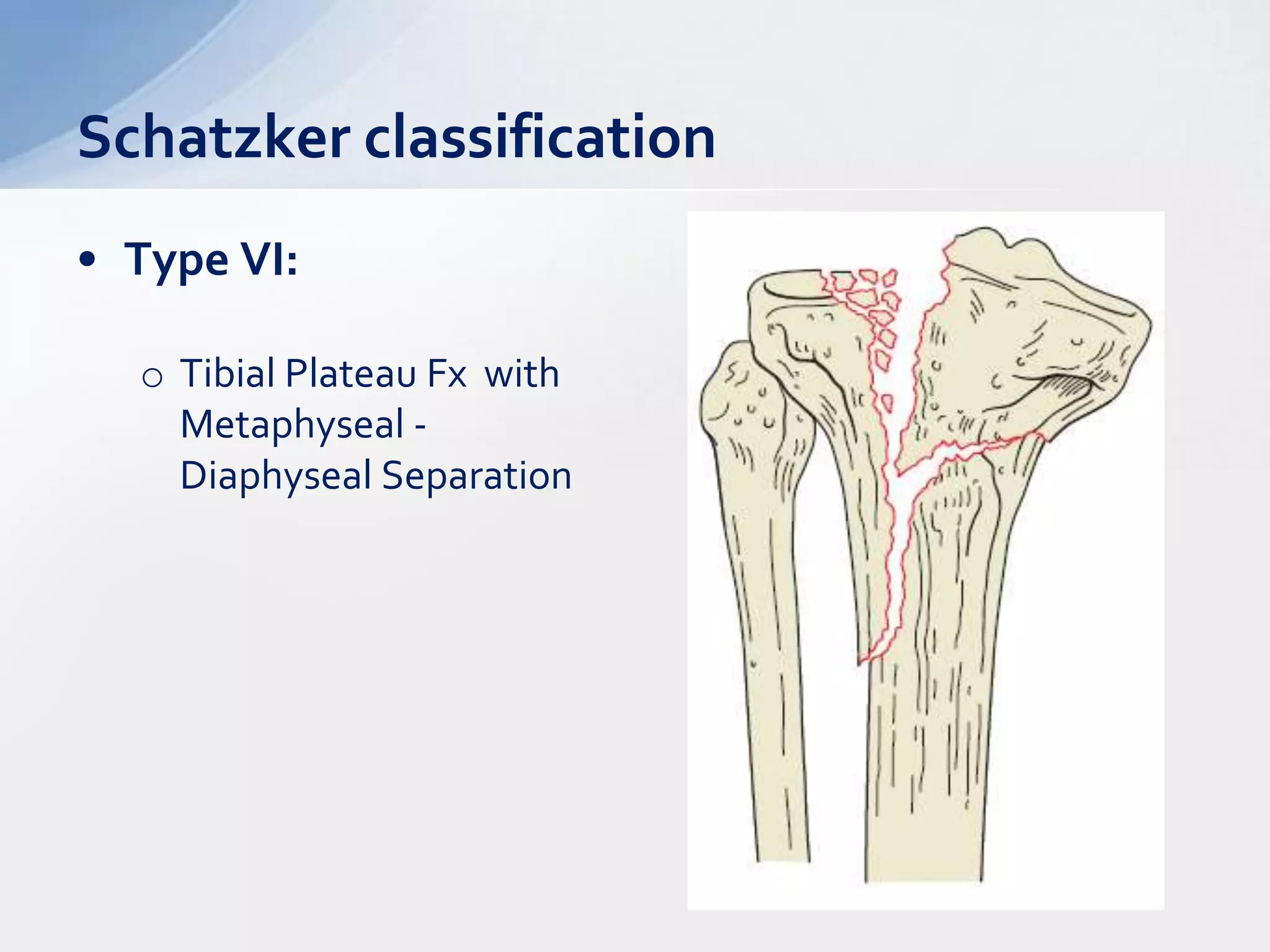 Schatzker classification

• Type VI:

o Tibial Plateau Fx with Metaphyseal - Diaphyseal Separation